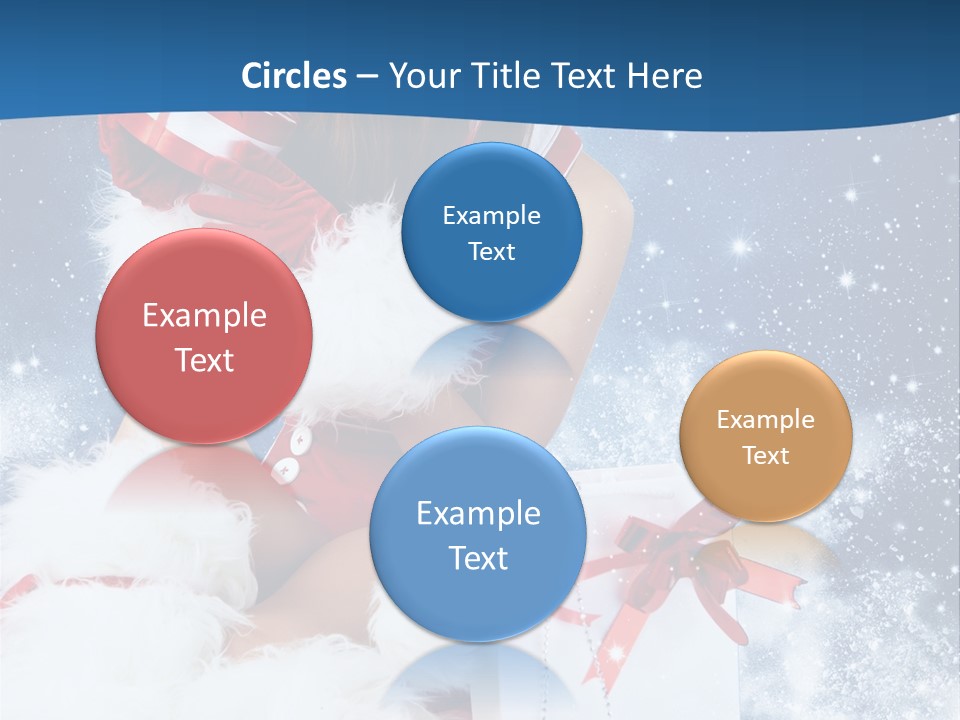 Circles – Your Title Text Here

Example Text

Example Text

Example Text

Example Text